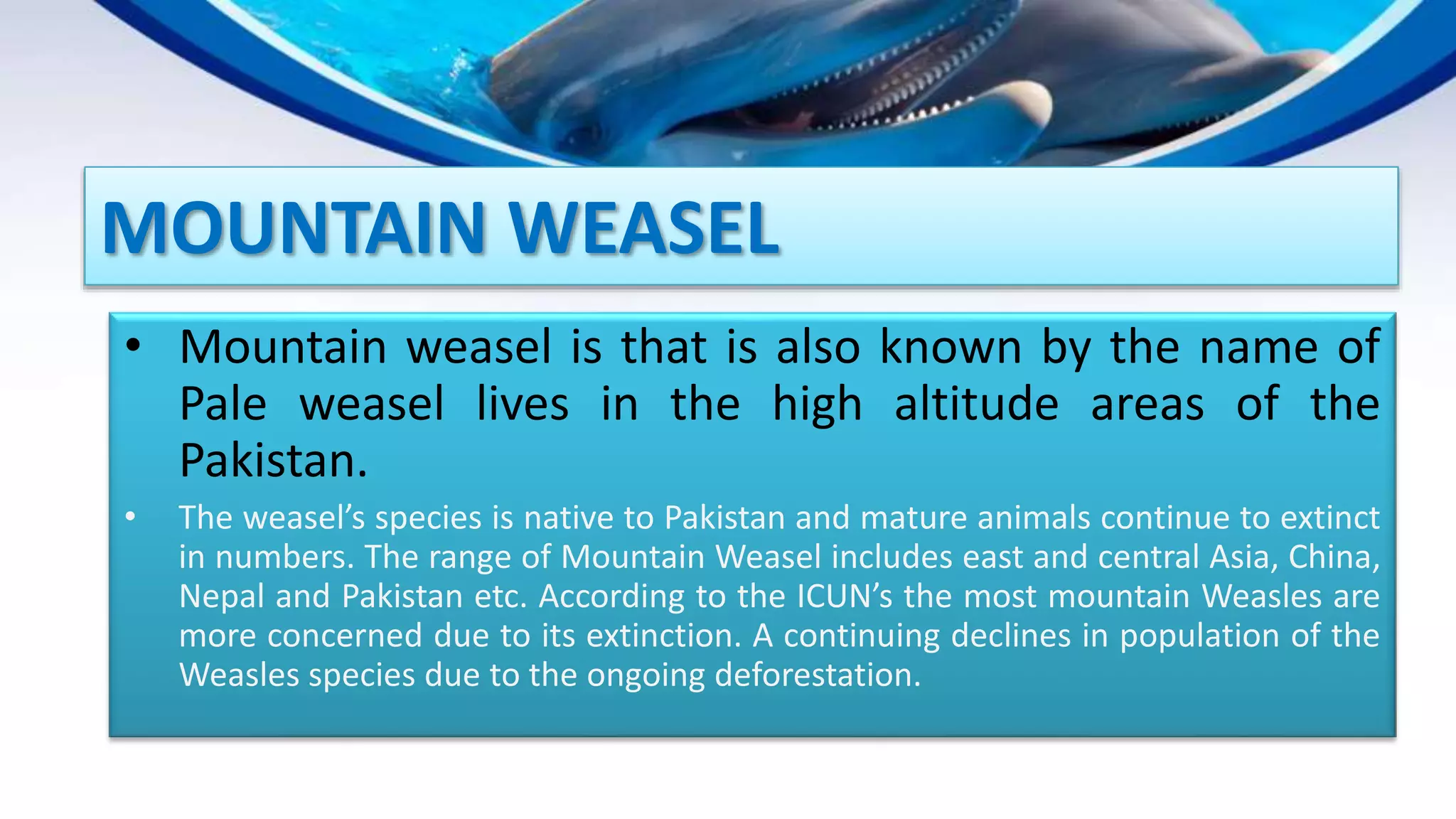 MOUNTAIN WEASEL

• Mountain weasel is that is also known by the name of Pale weasel lives in the high altitude areas of the Pakistan.

• The weasel's species is native to Pakistan and mature animals continue to extinct in numbers. The range of Mountain Weasel includes east and central Asia, China, Nepal and Pakistan etc. According to the ICUN's the most mountain Weasles are more concerned due to its extinction. A continuing declines in population of the Weasles species due to the ongoing deforestation.